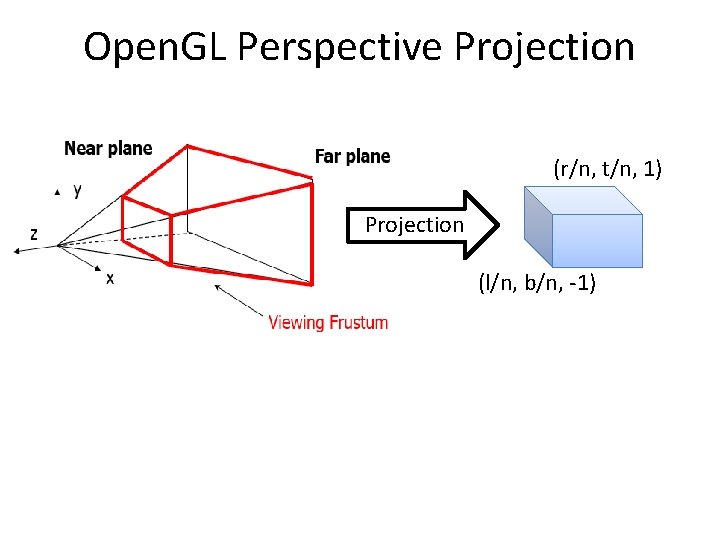 OpenGL Perspective Projection

Near plane

Far plane

y

z

x

Viewing Frustum

Projection

(r/n, t/n, 1)

(l/n, b/n, -1)